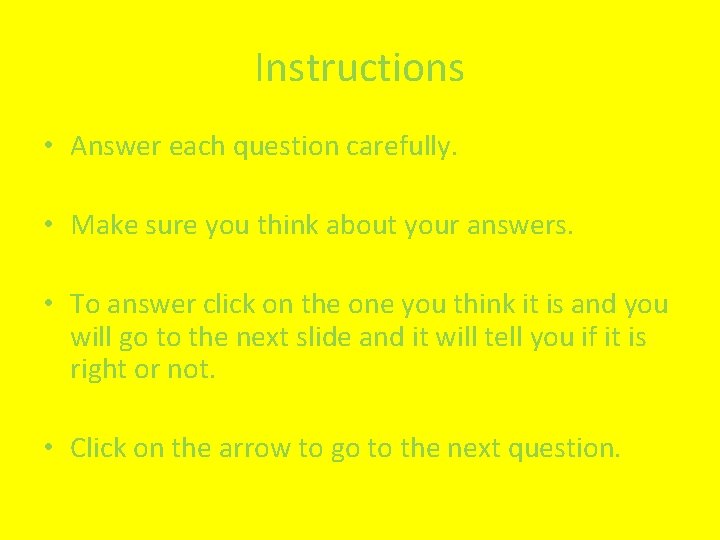 Instructions

• Answer each question carefully.

• Make sure you think about your answers.

• To answer click on the one you think it is and you will go to the next slide and it will tell you if it is right or not.

• Click on the arrow to go to the next question.